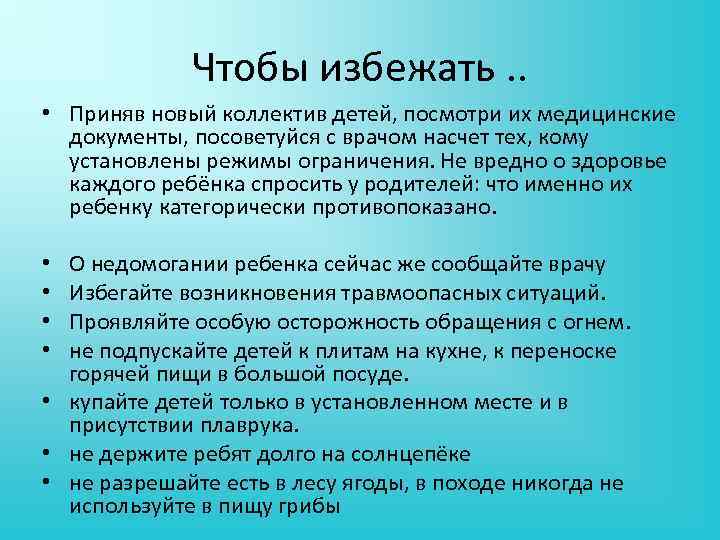 Чтобы избежать ..

• Приняв новый коллектив детей, посмотри их медицинские документы, посоветуйся с врачом насчет тех, кому установлены режимы ограничения. Не вредно о здоровье каждого ребёнка спросить у родителей: что именно их ребенку категорически противопоказано.

• О недомогании ребенка сейчас же сообщайте врачу
• Избегайте возникновения травмоопасных ситуаций.
• Проявляйте особую осторожность обращения с огнем.
• не подпускайте детей к плитам на кухне, к переноске горячей пищи в большой посуде.
• купайте детей только в установленном месте и в присутствии плаврука.
• не держите ребят долго на солнцепёке
• не разрешайте есть в лесу ягоды, в походе никогда не используйте в пищу грибы